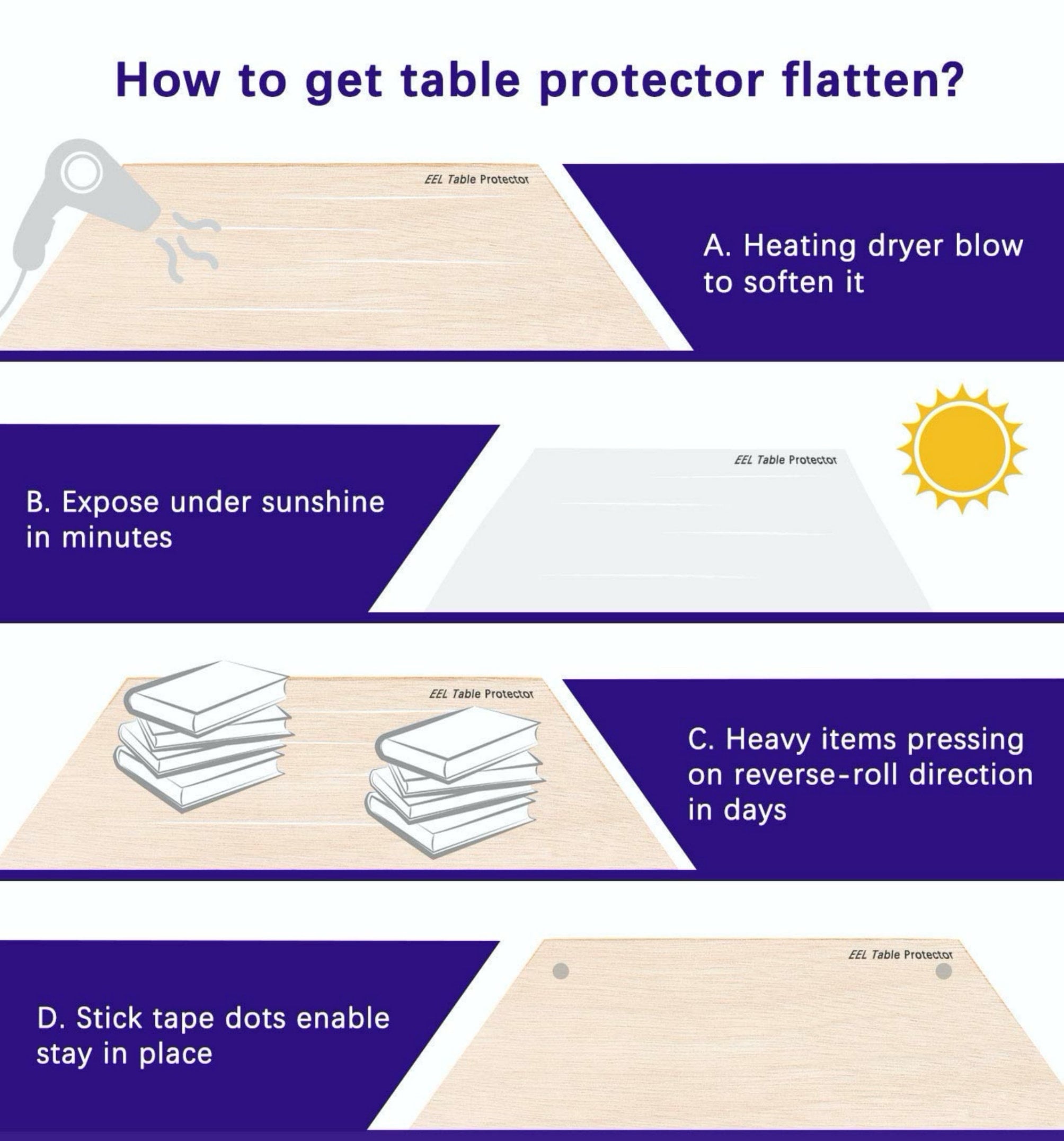 How to get table protector flatten?

EEL Table Protector

A. Heating dryer blow to soften it

B. Expose under sunshine in minutes

EEL Table Protector

EEL Table Protector

C. Heavy items pressing on reverse-roll direction in days

D. Stick tape dots enable stay in place

EEL Table Protector